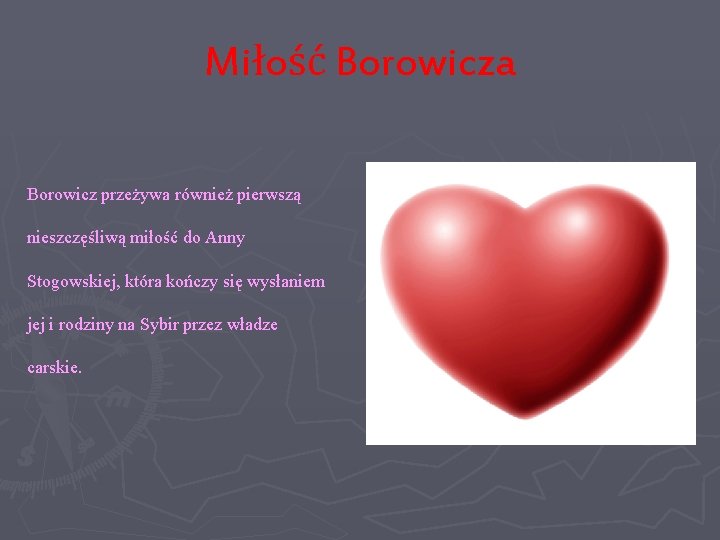 Miłość Borowicza

Borowicz przeżywa również pierwszą nieszczęśliwą miłość do Anny Stogowskiej, która kończy się wysłaniem jej i rodziny na Sybir przez władze carskie.